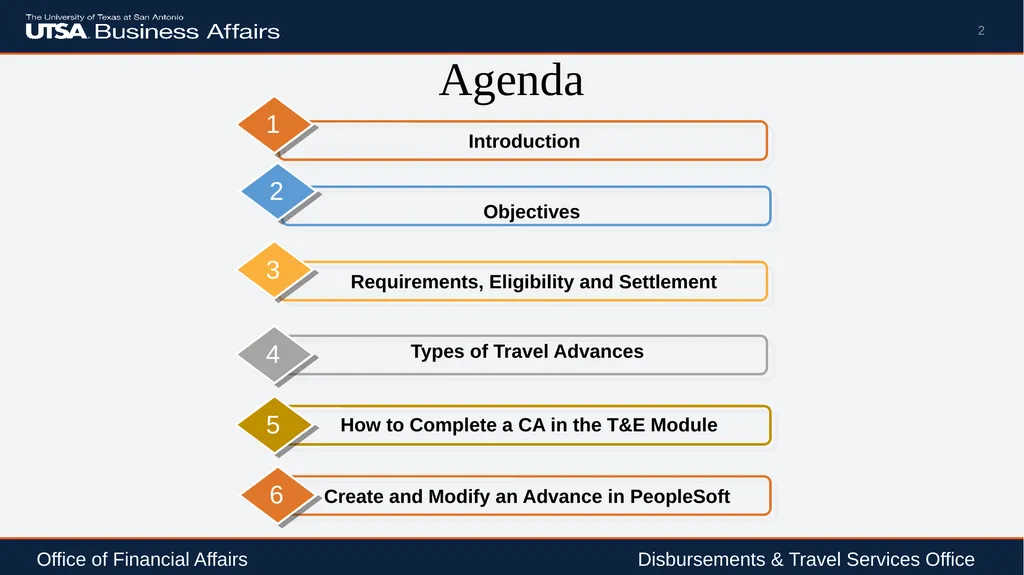 The University of Texas at San Antonio
UTSA Business Affairs

2

Agenda

1 Introduction

2 Objectives

3 Requirements, Eligibility and Settlement

4 Types of Travel Advances

5 How to Complete a CA in the T&E Module

6 Create and Modify an Advance in PeopleSoft

Office of Financial Affairs

Disbursements & Travel Services Office